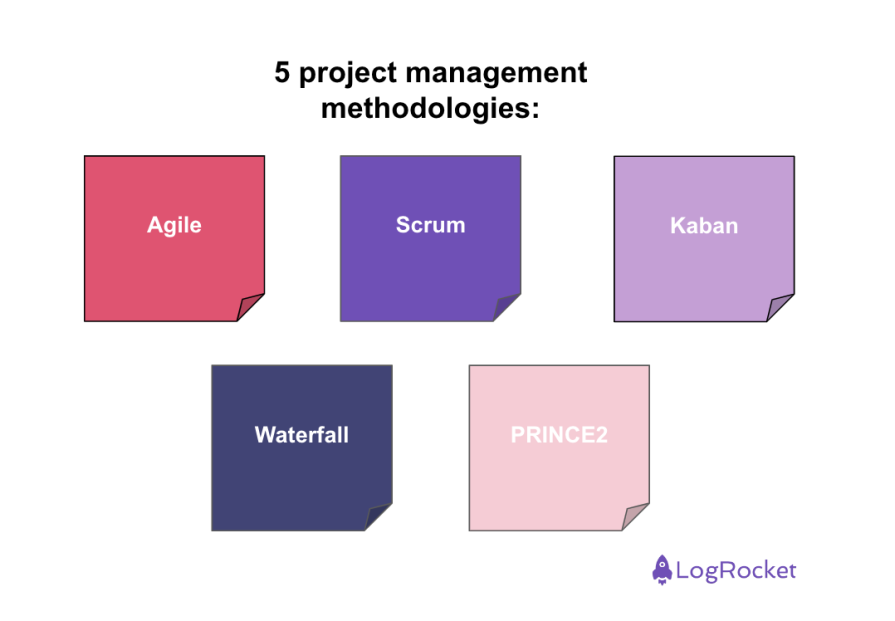 5 project management methodologies:

Agile

Scrum

Kaban

Waterfall

PRINCE2

LogRocket